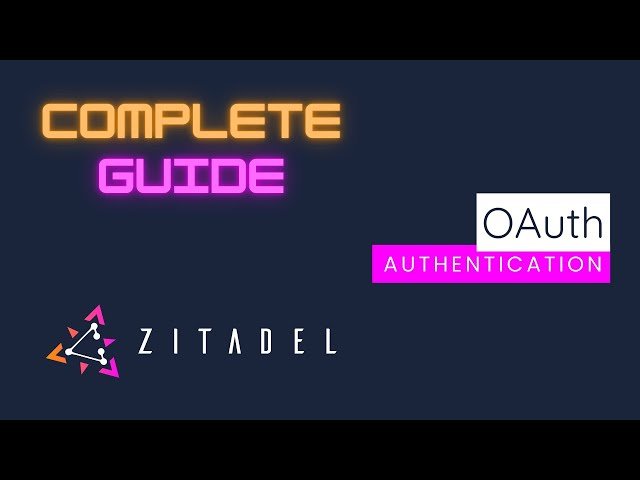 COMPLETE
GUIDE

OAuth
AUTHENTICATION

ZITADEL